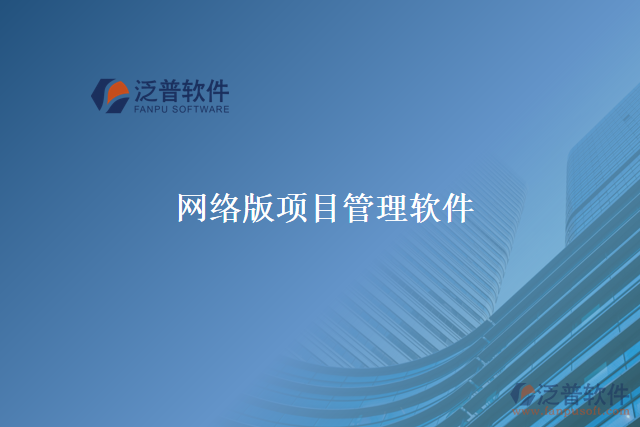 泛普软件
FANPU SOFTWARE

网络版项目管理软件

泛普软件
www.fanpusoft.com